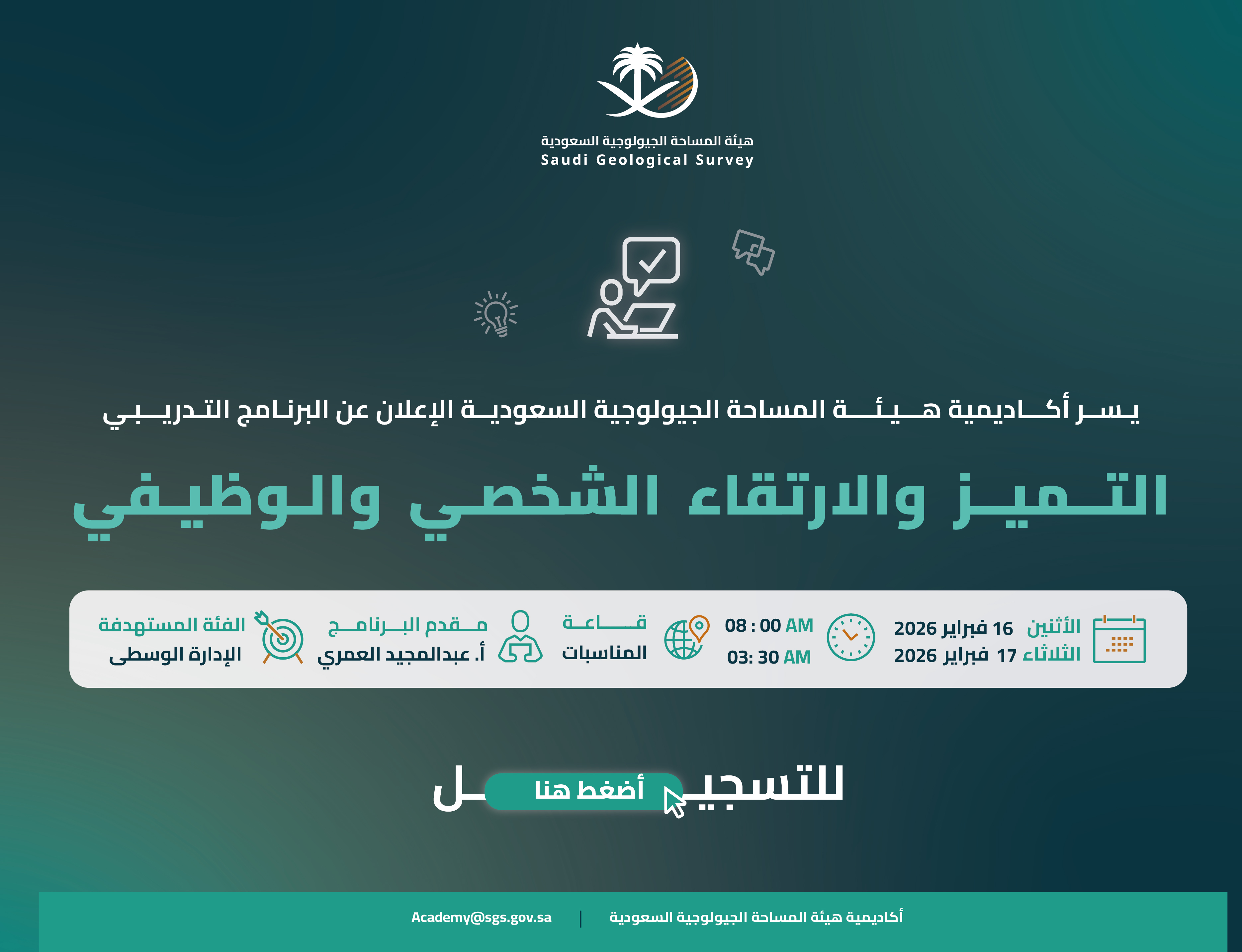 هيئة المساحة الجيولوجية السعودية
Saudi Geological Survey

يسر أكاديمية هيئة المساحة الجيولوجية السعودية الإعلان عن البرنامج التدريبي

التميز والارتقاء الشخصي والوظيفي

الأثنين 16 فبراير 2026
الثلاثاء 17 فبراير 2026

08 : 00 AM
03: 30 AM

قاعة
المناسبات

مقدم البرنامج
أ. عبدالمجيد العمري

الفئة المستهدفة
الإدارة الوسطى

للتسجيل
أضغط هنا

أكاديمية هيئة المساحة الجيولوجية السعودية | Academy@sgs.gov.sa